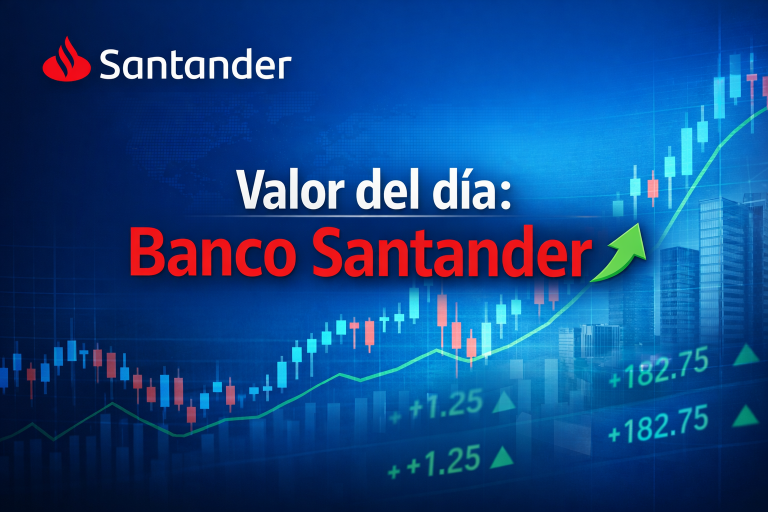 Santander

Valor del día:
Banco Santander

+182.75
+182.75
+ +1.25
+ +1.25